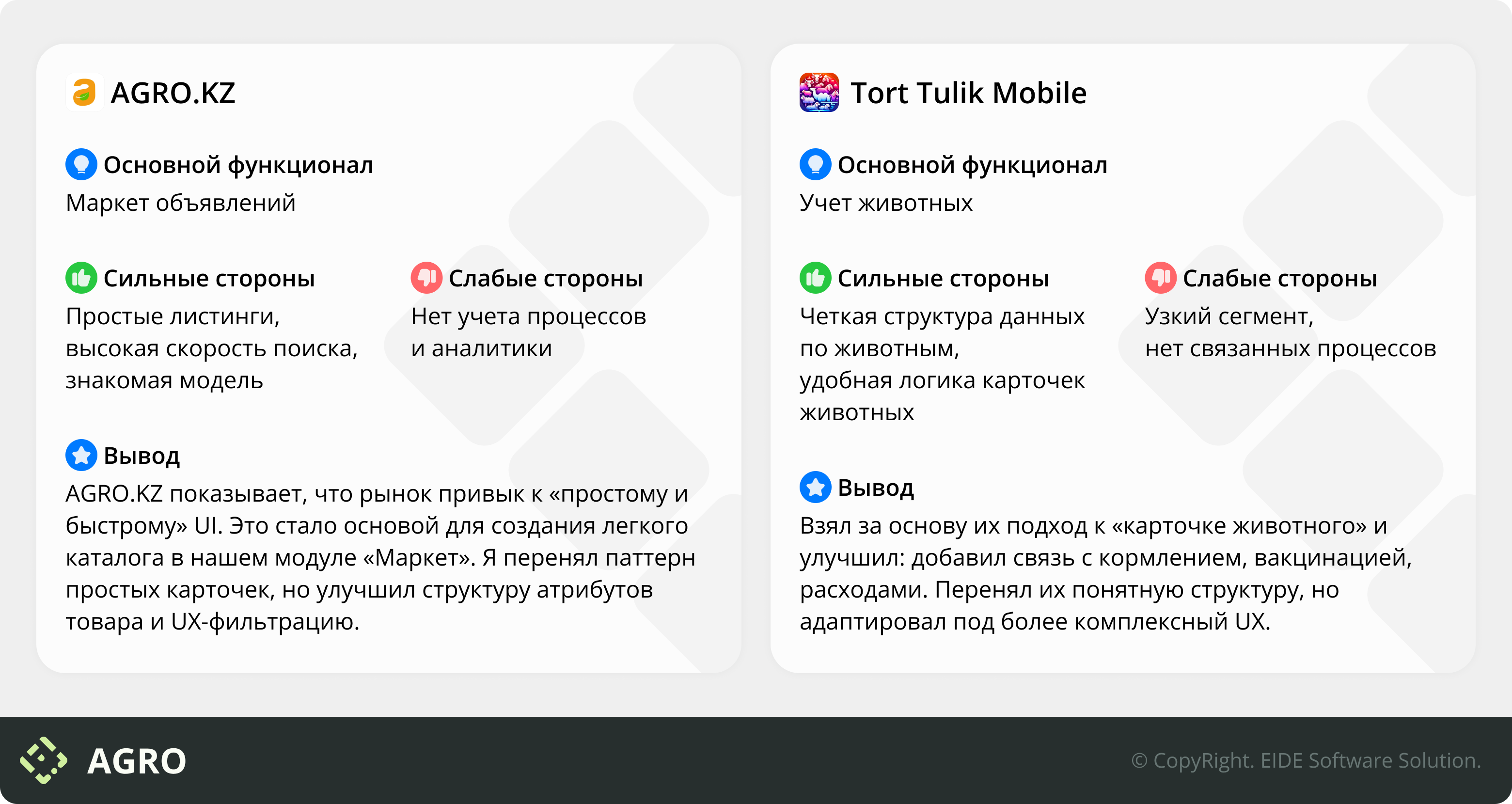 AGRO.KZ

Основной функционал
Маркет объявлений

Сильные стороны
Простые листинги, высокая скорость поиска, знакомая модель

Слабые стороны
Нет учета процессов и аналитики

Вывод
AGRO.KZ показывает, что рынок привык к «простому и быстрому» UI. Это стало основой для создания легкого каталога в нашем модуле «Маркет». Я перенял паттерн простых карточек, но улучшил структуру атрибутов товара и UX-фильтрацию.

Tort Tulik Mobile

Основной функционал
Учет животных

Сильные стороны
Четкая структура данных по животным, удобная логика карточек животных

Слабые стороны
Узкий сегмент, нет связанных процессов

Вывод
Взял за основу их подход к «карточке животного» и улучшил: добавил связь с кормлением, вакцинацией, расходами. Перенял их понятную структуру, но адаптировал под более комплексный UX.

AGRO

© CopyRight. EIDE Software Solution.